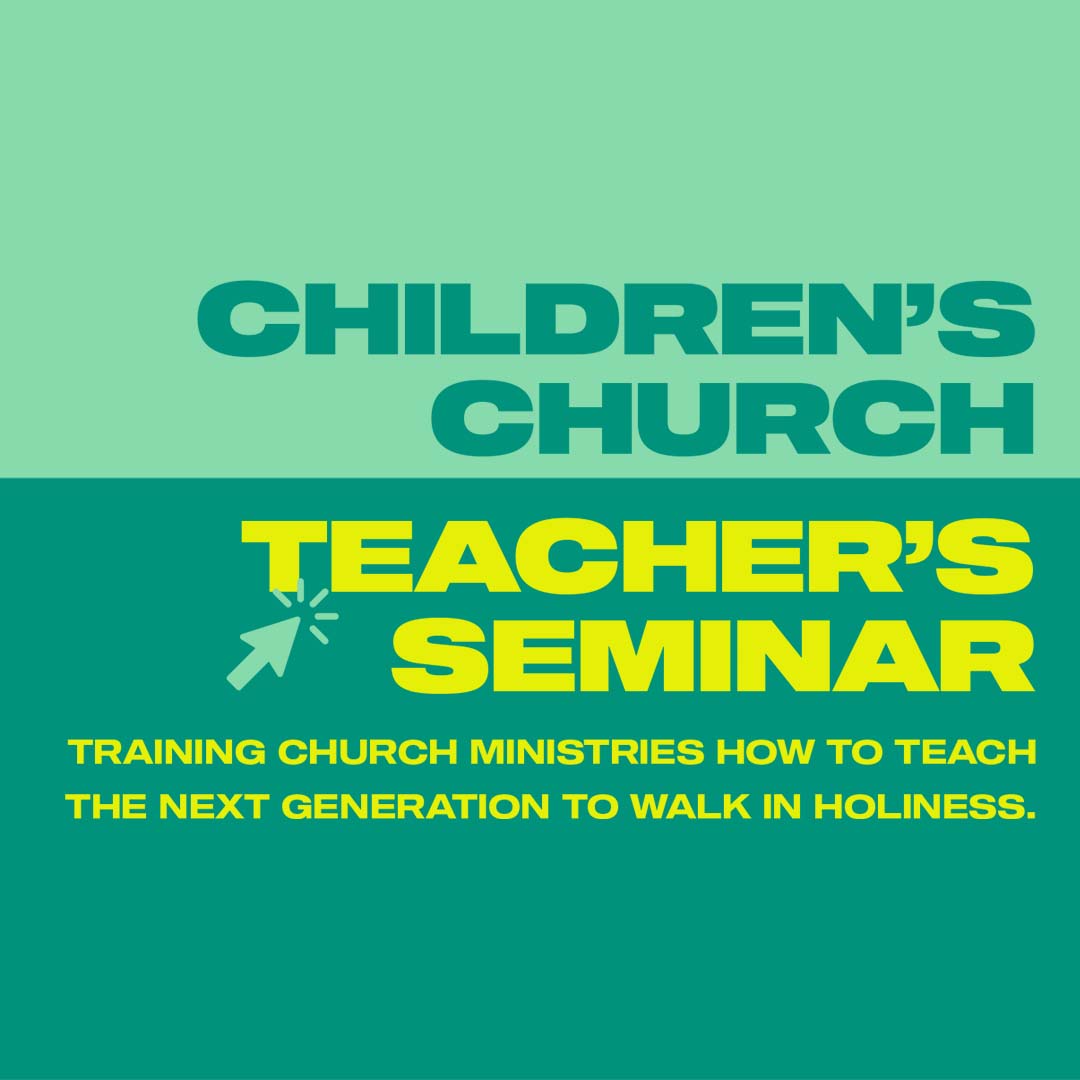 CHILDREN'S CHURCH

TEACHER'S SEMINAR

TRAINING CHURCH MINISTRIES HOW TO TEACH THE NEXT GENERATION TO WALK IN HOLINESS.